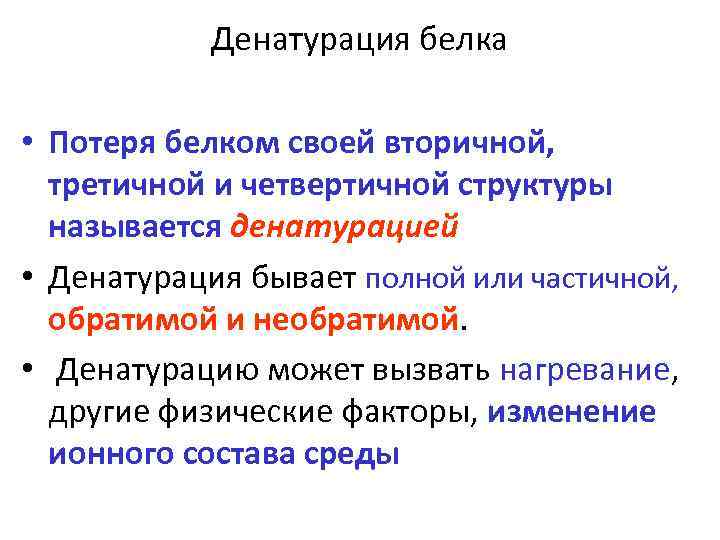 Денатурация белка

• Потеря белком своей вторичной, третичной и четвертичной структуры называется денатурацией

• Денатурация бывает полной или частичной, обратимой и необратимой.

• Денатурацию может вызвать нагревание, другие физические факторы, изменение ионного состава среды